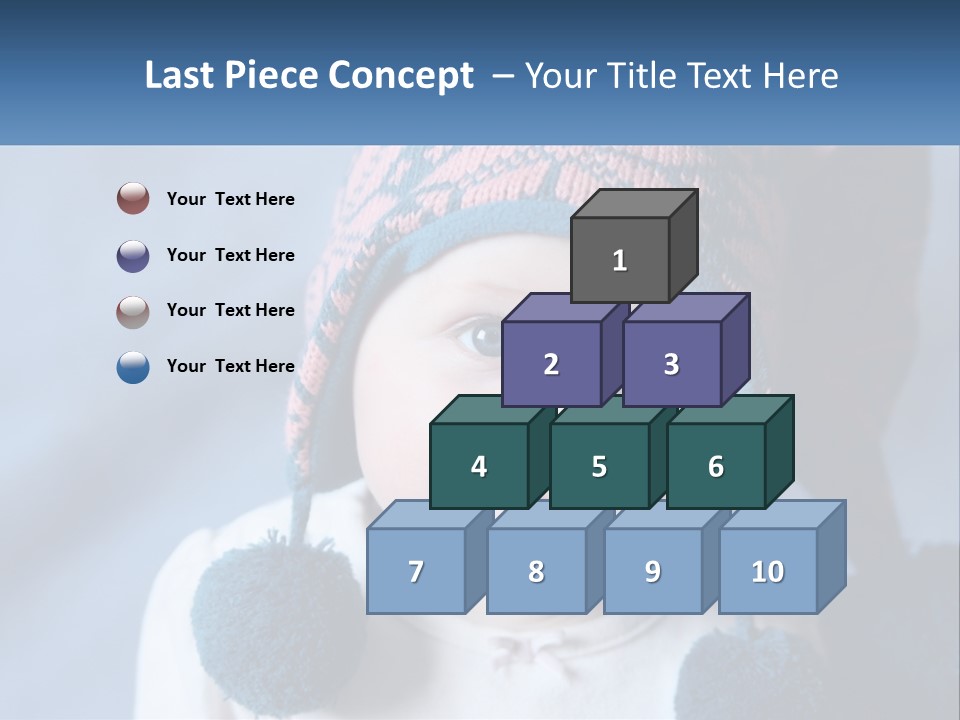 Last Piece Concept – Your Title Text Here

Your Text Here

Your Text Here

Your Text Here

Your Text Here

1

2 3

4 5 6

7 8 9 10